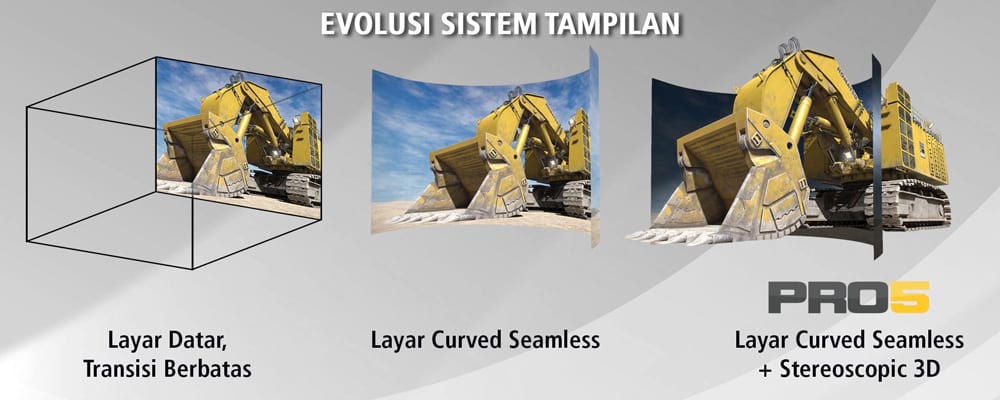 EVOLUSI SISTEM TAMPILAN

Layar Datar, Transisi Berbatas

Layar Curved Seamless

PRO5

Layar Curved Seamless + Stereoscopic 3D